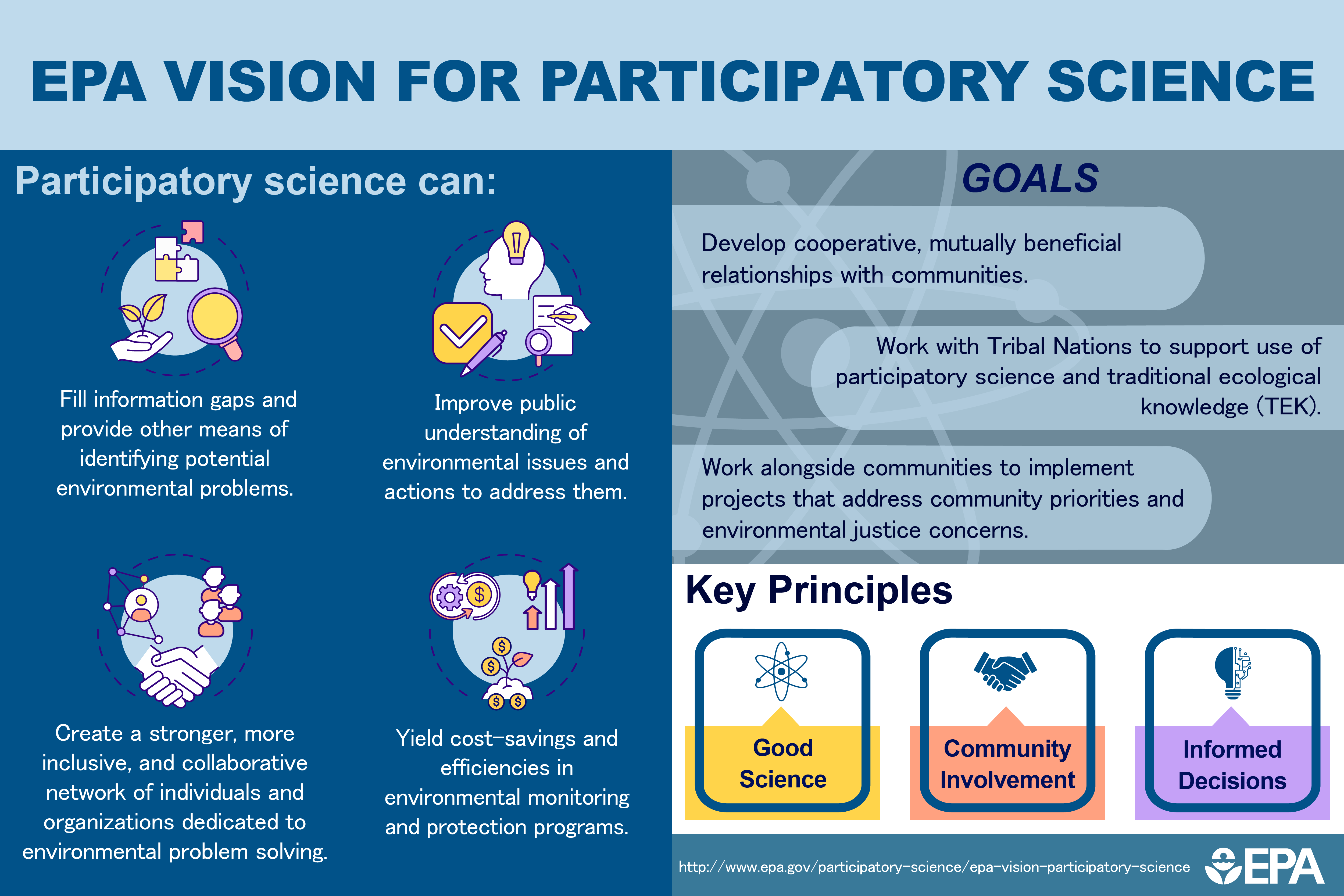 EPA VISION FOR PARTICIPATORY SCIENCE

Participatory science can:

Fill information gaps and provide other means of identifying potential environmental problems.

Improve public understanding of environmental issues and actions to address them.

Create a stronger, more inclusive, and collaborative network of individuals and organizations dedicated to environmental problem solving.

Yield cost-savings and efficiencies in environmental monitoring and protection programs.

GOALS

Develop cooperative, mutually beneficial relationships with communities.

Work with Tribal Nations to support use of participatory science and traditional ecological knowledge (TEK).

Work alongside communities to implement projects that address community priorities and environmental justice concerns.

Key Principles

Good Science

Community Involvement

Informed Decisions

http://www.epa.gov/participatory-science/epa-vision-participatory-science

EPA